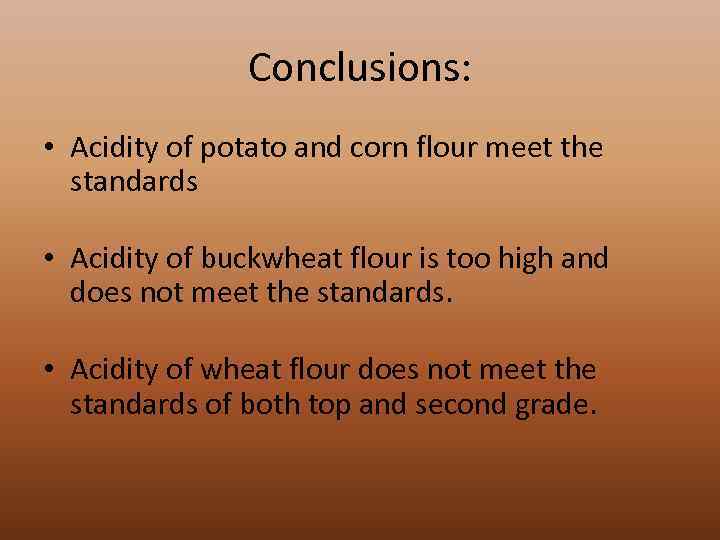 Conclusions:

• Acidity of potato and corn flour meet the standards

• Acidity of buckwheat flour is too high and does not meet the standards.

• Acidity of wheat flour does not meet the standards of both top and second grade.